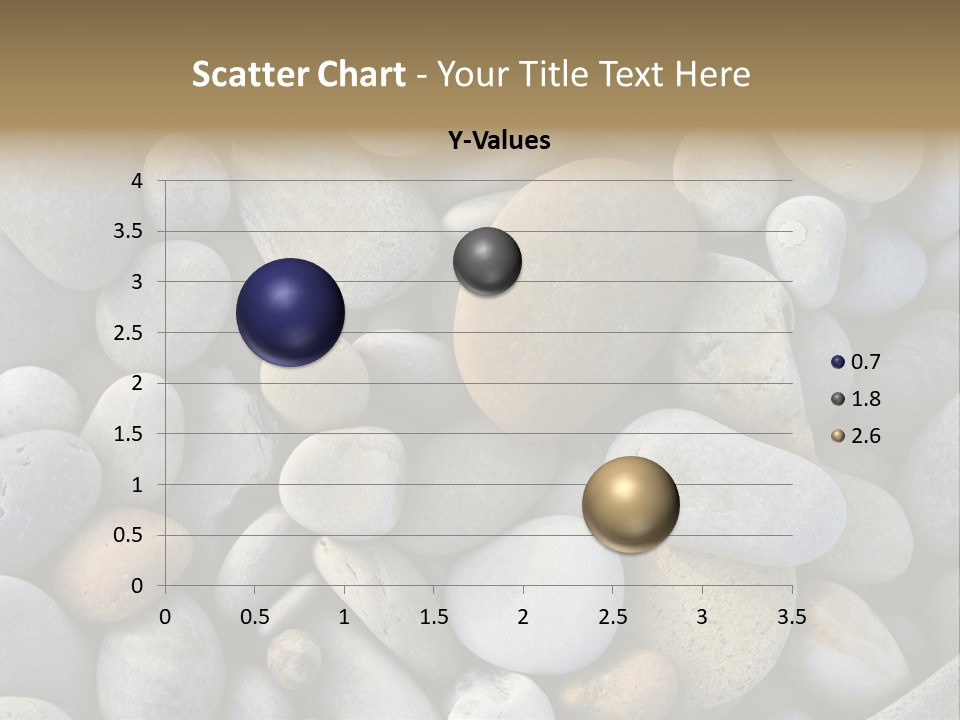 Scatter Chart - Your Title Text Here

Y-Values

4
3.5
3
2.5
2
1.5
1
0.5
0

0 0.5 1 1.5 2 2.5 3 3.5

0.7
1.8
2.6